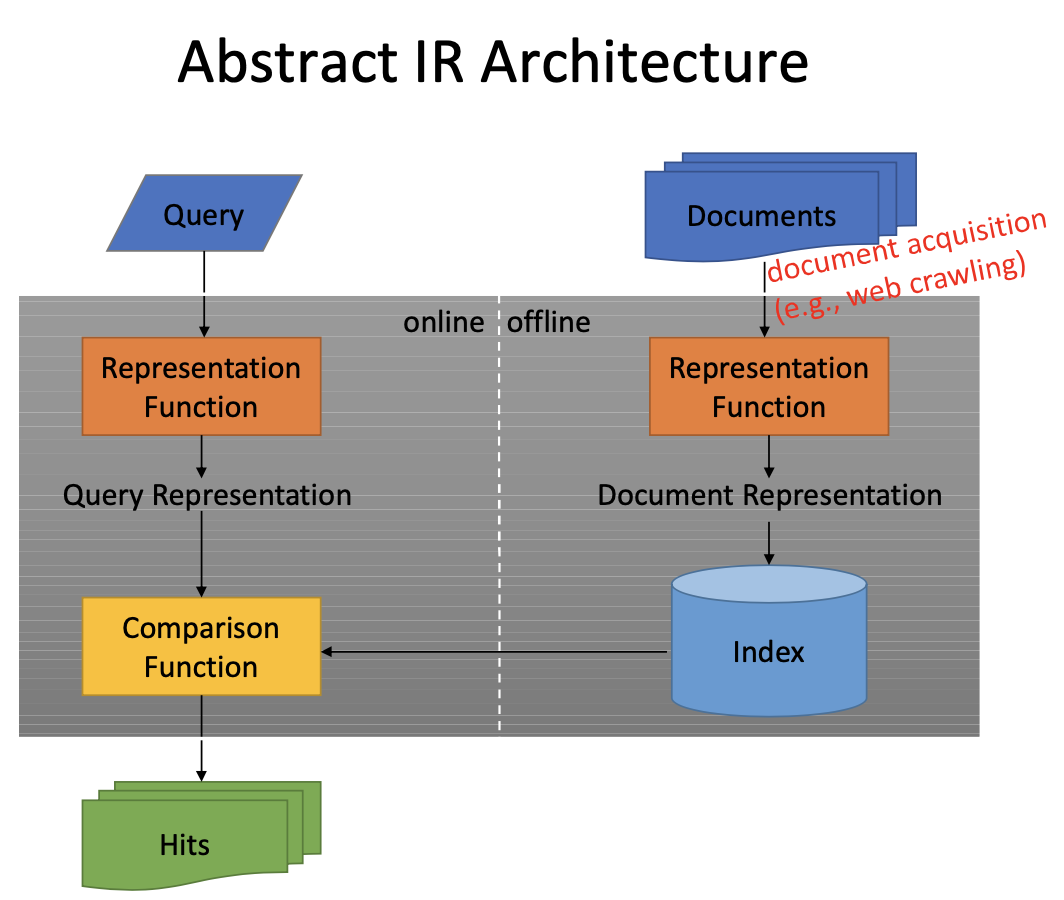 Abstract IR Architecture

Query

Documents

document acquisition (e.g., web crawling)

online

offline

Representation Function

Representation Function

Query Representation

Document Representation

Comparison Function

Index

Hits